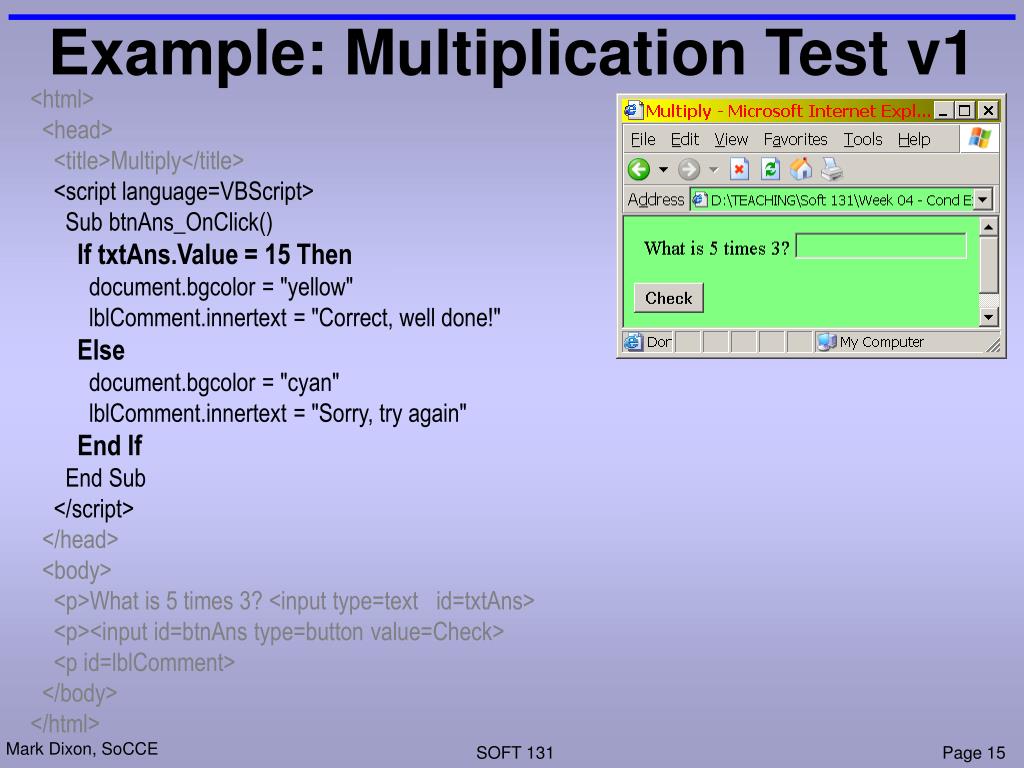 Example: Multiplication Test v1

<html>
<head>
<title>Multiply</title>
<script language=VBScript>
Sub btnAns_OnClick()
If txtAns.Value = 15 Then
document.bgcolor = "yellow"
lblComment.innertext = "Correct, well done!"
Else
document.bgcolor = "cyan"
lblComment.innertext = "Sorry, try again"
End If
End Sub
</script>
</head>
<body>
<p>What is 5 times 3? <input type=text id=txtAns>
<p><input id=btnAns type=button value=Check>
<p id=lblComment>
</body>
</html>

Multiply - Microsoft Internet Expl...
File Edit View Favorites Tools Help
Address D:\TEACHING\Soft 131\Week 04 - Cond E
What is 5 times 3?
Check
Dor
My Computer

Mark Dixon, SoCCE
SOFT 131
Page 15